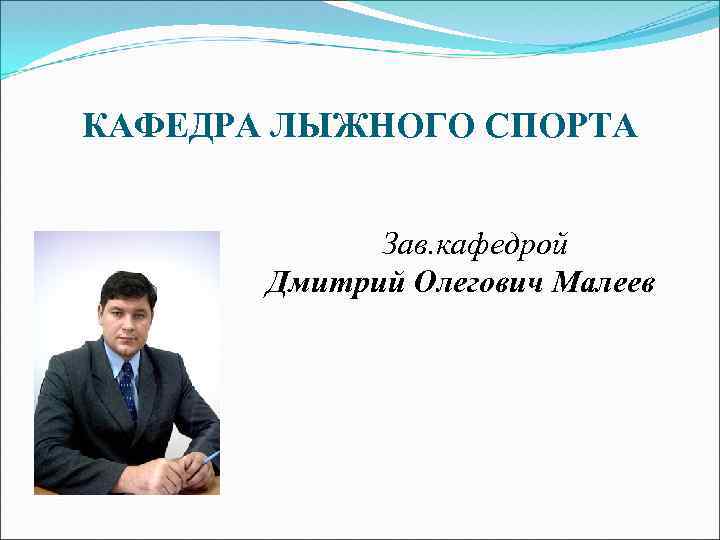 КАФЕДРА ЛЫЖНОГО СПОРТА

Зав.кафедрой
Дмитрий Олегович Малеев